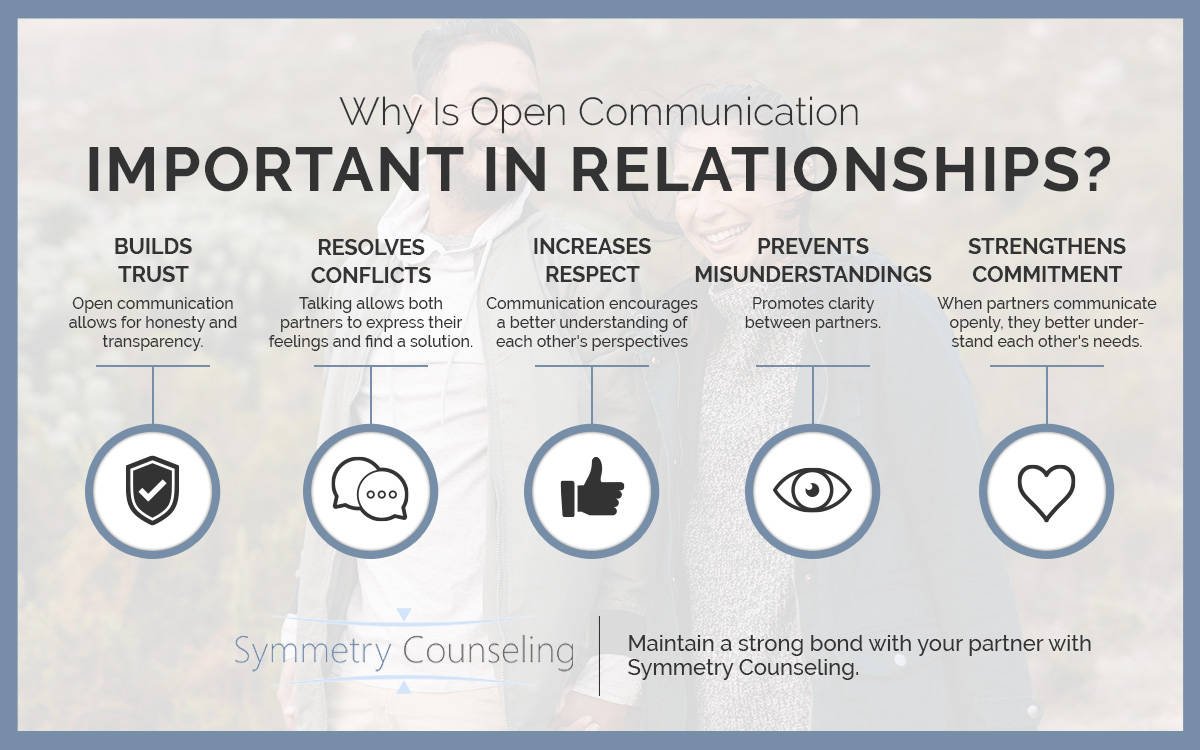 Why Is Open Communication

IMPORTANT IN RELATIONSHIPS?

BUILDS TRUST
Open communication allows for honesty and transparency.

RESOLVES CONFLICTS
Talking allows both partners to express their feelings and find a solution.

INCREASES RESPECT
Communication encourages a better understanding of each other's perspectives

PREVENTS MISUNDERSTANDINGS
Promotes clarity between partners.

STRENGTHENS COMMITMENT
When partners communicate openly, they better understand each other's needs.

Symmetry Counseling

Maintain a strong bond with your partner with Symmetry Counseling.